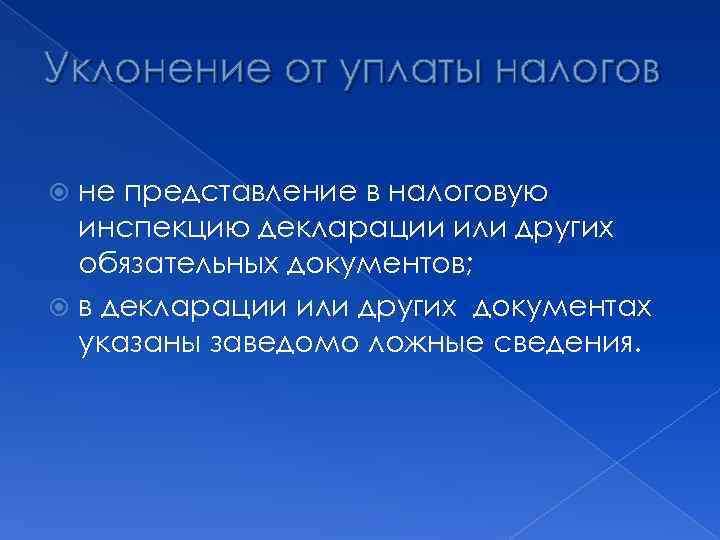 Уклонение от уплаты налогов

не представление в налоговую инспекцию декларации или других обязательных документов;

в декларации или других документах указаны заведомо ложные сведения.